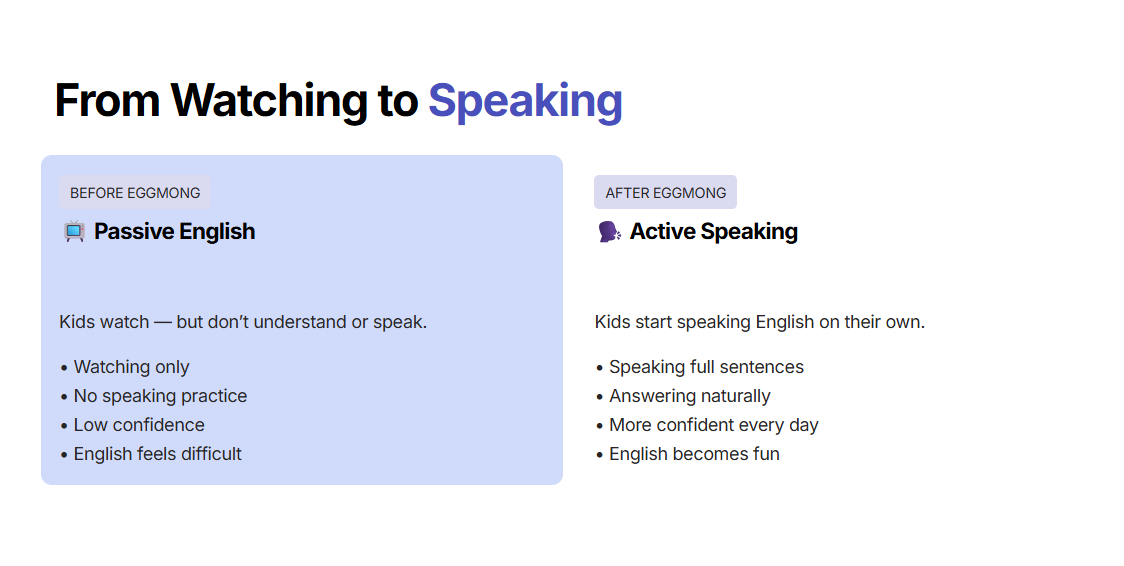 From Watching to Speaking

BEFORE EGGMONG

📺 Passive English

Kids watch — but don't understand or speak.

• Watching only
• No speaking practice
• Low confidence
• English feels difficult

AFTER EGGMONG

🗣️ Active Speaking

Kids start speaking English on their own.

• Speaking full sentences
• Answering naturally
• More confident every day
• English becomes fun